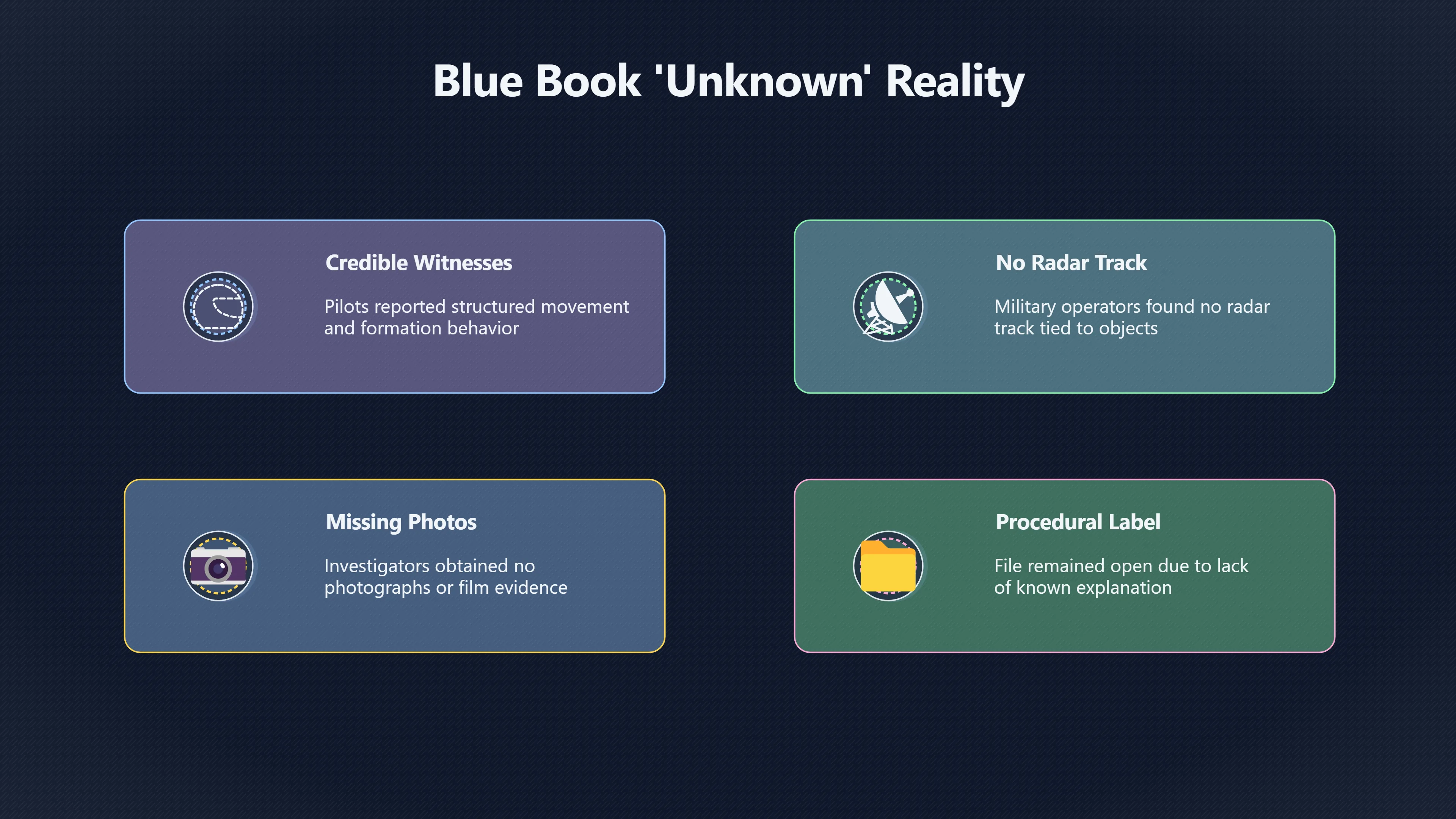 Blue Book 'Unknown' Reality

Credible Witnesses

Pilots reported structured movement and formation behavior

No Radar Track

Military operators found no radar track tied to objects

Missing Photos

Investigators obtained no photographs or film evidence

Procedural Label

File remained open due to lack of known explanation